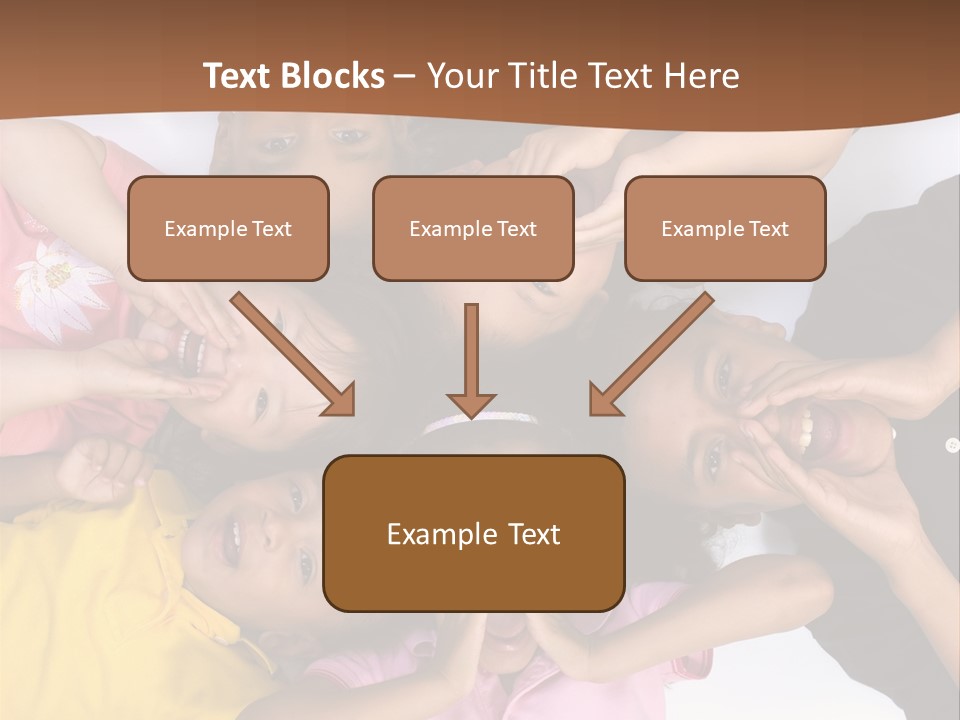 Text Blocks – Your Title Text Here

Example Text

Example Text

Example Text

Example Text